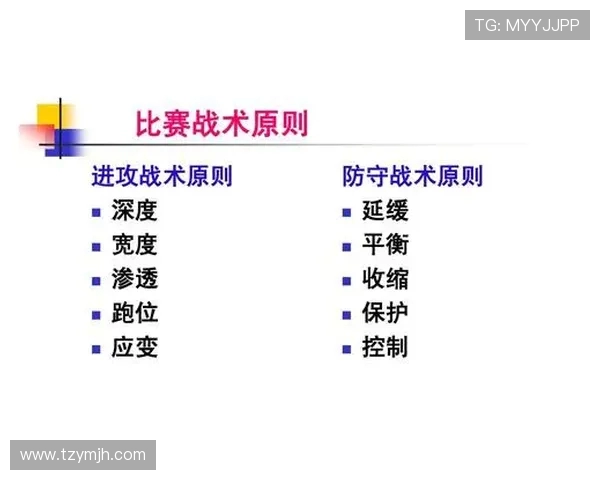 TG: MYYJJPP

比赛战术原则

进攻战术原则
- 深度
- 宽度
- 渗透
- 跑位
- 应变

防守战术原则
- 延缓
- 平衡
- 收缩
- 保护
- 控制

www.tzymjh.com